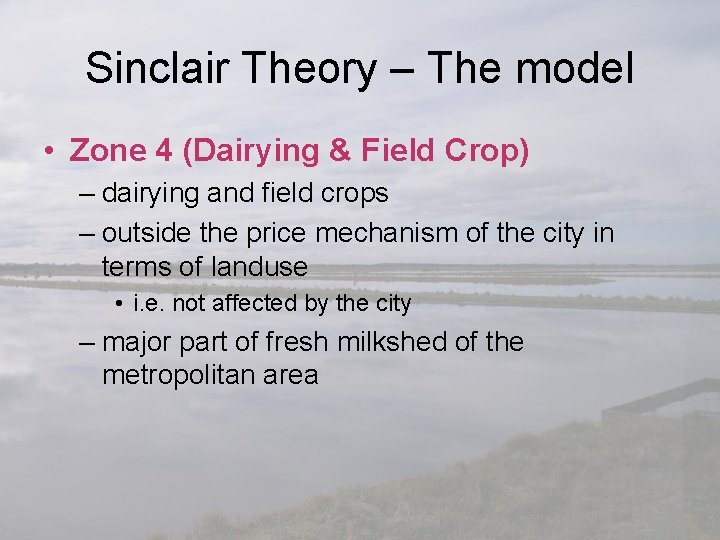 Sinclair Theory – The model

• Zone 4 (Dairying & Field Crop)
– dairying and field crops
– outside the price mechanism of the city in terms of landuse
• i.e. not affected by the city
– major part of fresh milkshed of the metropolitan area